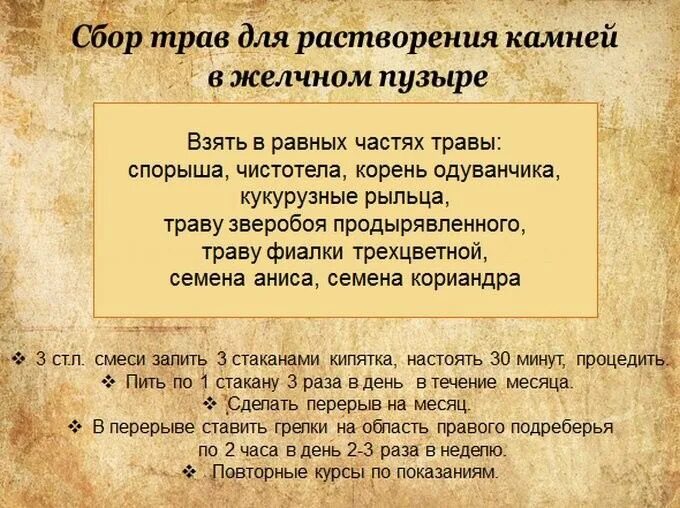 Сбор трав для растворения камней в желчном пузыре

Взять в равных частях травы:
спорыша, чистотела, корень одуванчика,
кукурузные рыльца,
траву зверобоя продырявленного,
траву фиалки трехцветной,
семена аниса, семена кориандра

❖ 3 ст.л. смеси залить 3 стаканами кипятка, настоять 30 минут, процедить.
❖ Пить по 1 стакану 3 раза в день в течение месяца.
❖ Сделать перерыв на месяц.
❖ В перерыве ставить грелки на область правого подреберья по 2 часа в день 2-3 раза в неделю.
❖ Повторные курсы по показаниям.